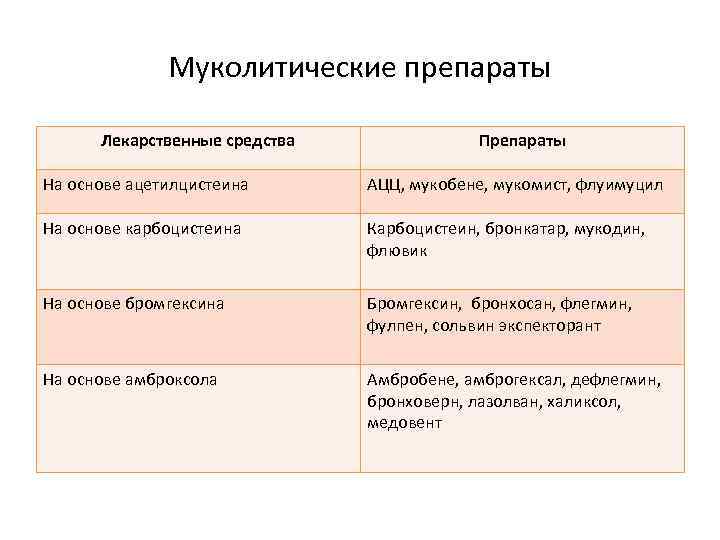 Муколитические препараты

| Лекарственные средства | Препараты |
|---|---|
| На основе ацетилцистеина | АЦЦ, мукобене, мукомист, флуимуцил |
| На основе карбоцистеина | Карбоцистеин, бронкатар, мукодин, флювик |
| На основе бромгексина | Бромгексин,  бронхосан, флегмин, фулпен, сольвин экспекторант |
| На основе амброксола | Амбробене, амброгексал, дефлегмин, бронховерн, лазолван, халиксол, медовент |